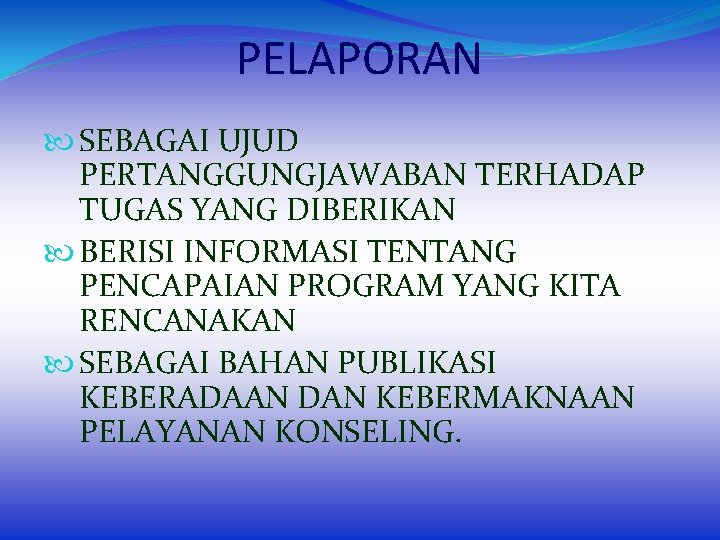 PELAPORAN

SEBAGAI UJUD PERTANGGUNGJAWABAN TERHADAP TUGAS YANG DIBERIKAN

BERISI INFORMASI TENTANG PENCAPAIAN PROGRAM YANG KITA RENCANAKAN

SEBAGAI BAHAN PUBLIKASI KEBERADAAN DAN KEBERMAKNAAN PELAYANAN KONSELING.